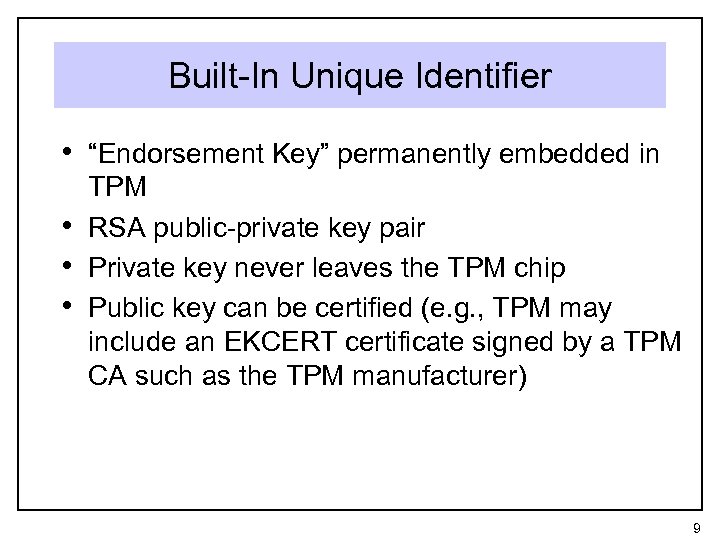 Built-In Unique Identifier

• “Endorsement Key” permanently embedded in TPM
• RSA public-private key pair
• Private key never leaves the TPM chip
• Public key can be certified (e.g., TPM may include an EKCERT certificate signed by a TPM CA such as the TPM manufacturer)

9